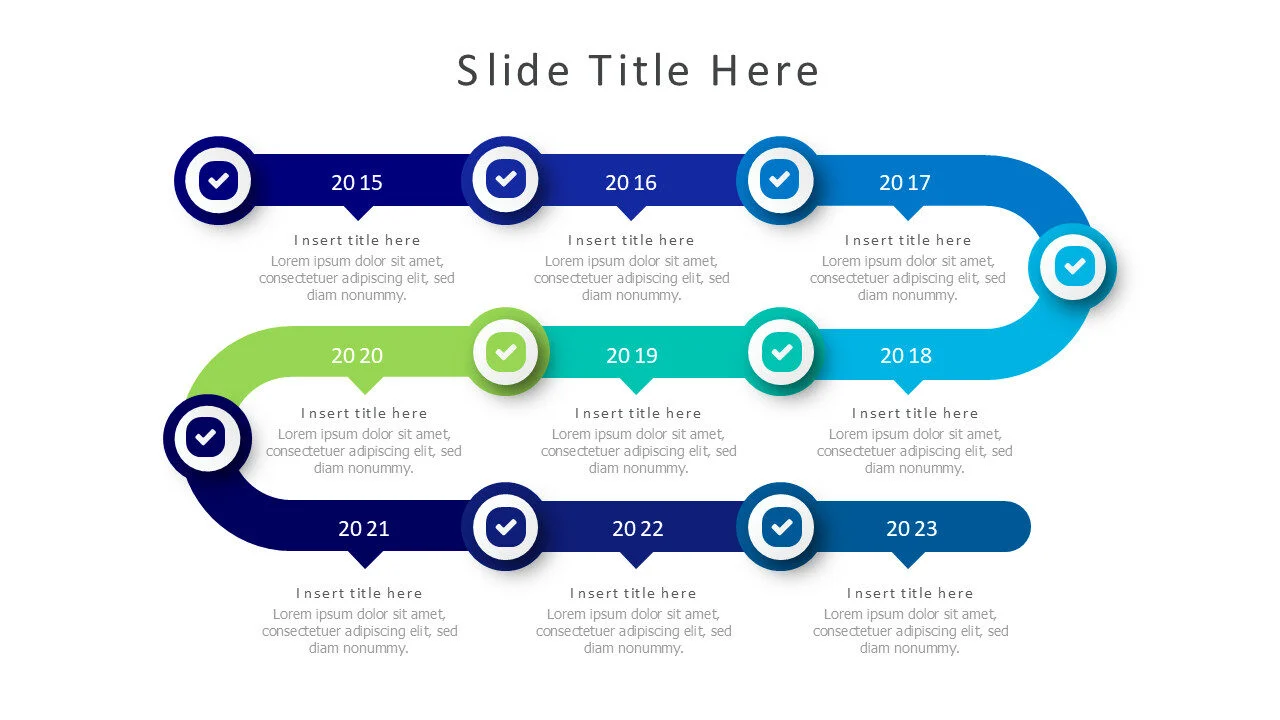 Slide Title Here

2015

Insert title here
Lorem ipsum dolor sit amet, consectetuer adipiscing elit, sed diam nonummy.

2016

Insert title here
Lorem ipsum dolor sit amet, consectetuer adipiscing elit, sed diam nonummy.

2017

Insert title here
Lorem ipsum dolor sit amet, consectetuer adipiscing elit, sed diam nonummy.

2020

Insert title here
Lorem ipsum dolor sit amet, consectetuer adipiscing elit, sed diam nonummy.

2019

Insert title here
Lorem ipsum dolor sit amet, consectetuer adipiscing elit, sed diam nonummy.

2018

Insert title here
Lorem ipsum dolor sit amet, consectetuer adipiscing elit, sed diam nonummy.

2021

Insert title here
Lorem ipsum dolor sit amet, consectetuer adipiscing elit, sed diam nonummy.

2022

Insert title here
Lorem ipsum dolor sit amet, consectetuer adipiscing elit, sed diam nonummy.

2023

Insert title here
Lorem ipsum dolor sit amet, consectetuer adipiscing elit, sed diam nonummy.